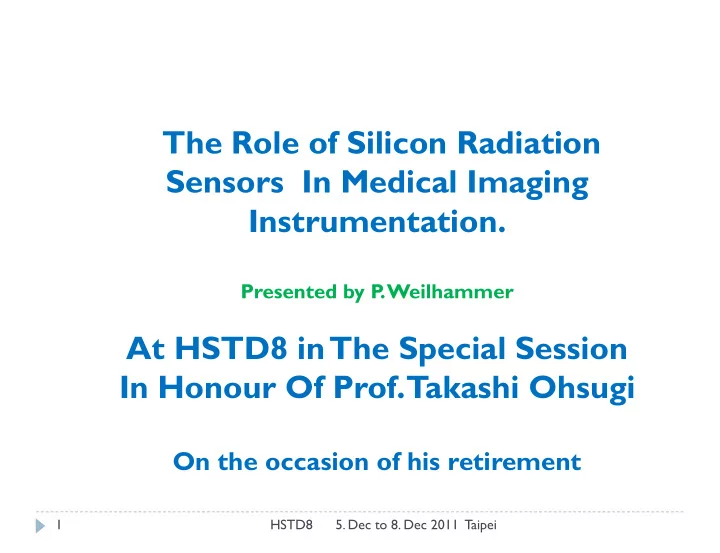 The Role of Silicon Radiation Sensors In Medical Imaging Instrumentation.

Presented by P. Weilhammer

At HSTD8 in The Special Session In Honour Of Prof. Takashi Ohsugi

On the occasion of his retirement

1 HSTD8 5. Dec to 8. Dec 2011 Taipei